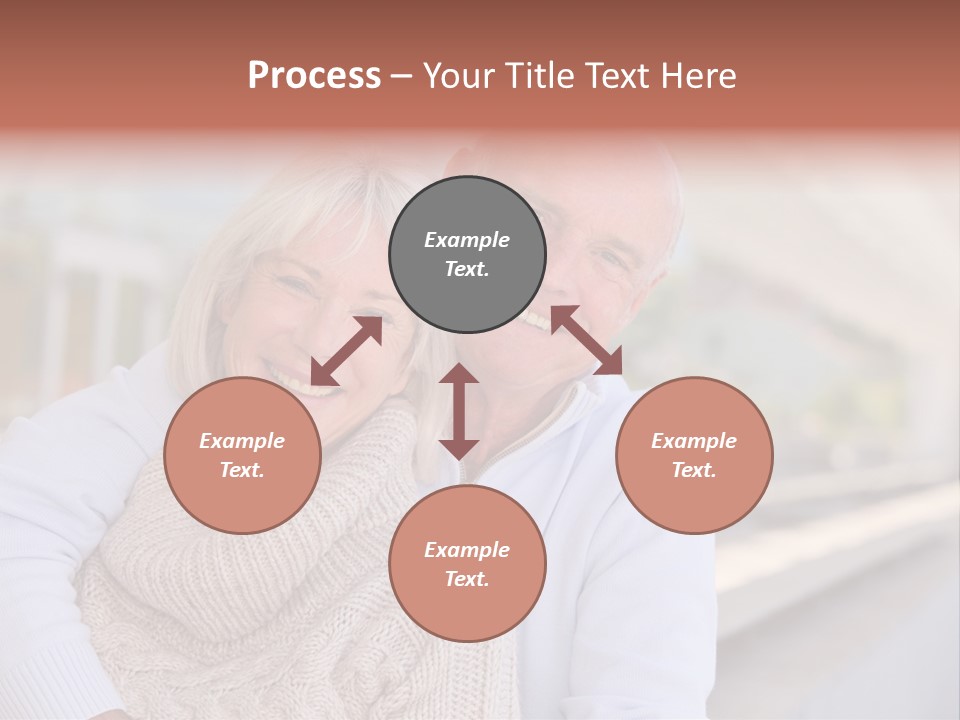 Process – Your Title Text Here

Example Text.

Example Text.

Example Text.

Example Text.